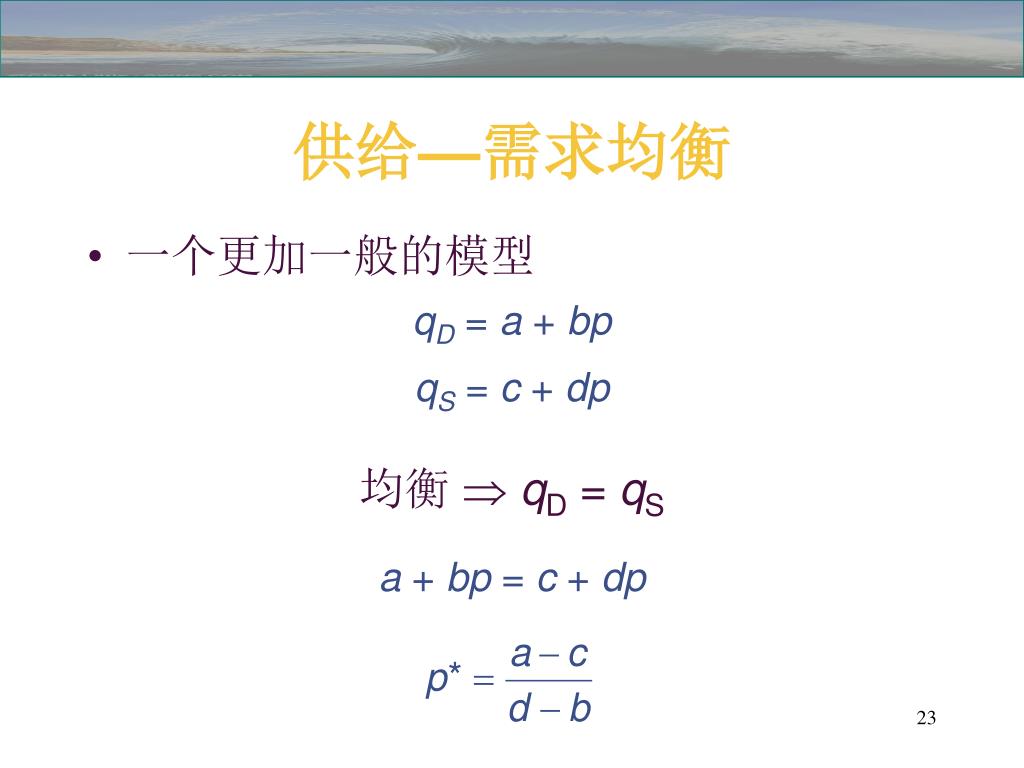 供给—需求均衡

• 一个更加一般的模型

$q_D = a + bp$

$q_S = c + dp$

均衡 $\Rightarrow q_D = q_S$

$a + bp = c + dp$

$p^* = \frac{a - c}{d - b}$

23